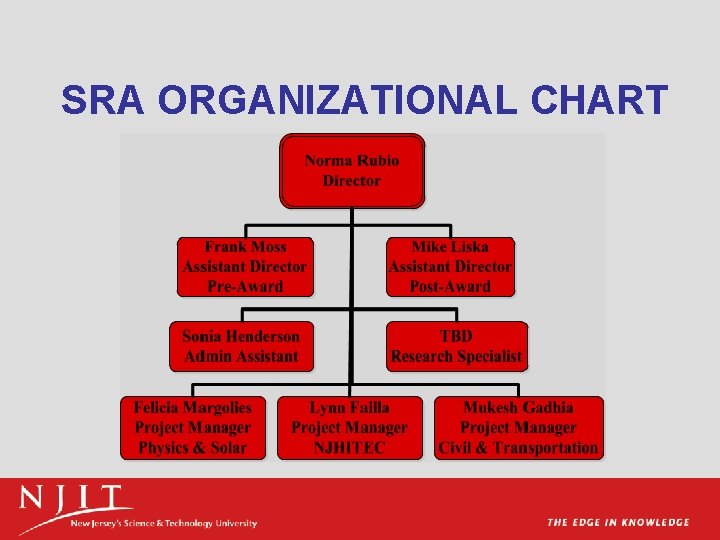 SRA ORGANIZATIONAL CHART

Norma Rubio
Director

Frank Moss
Assistant Director
Pre-Award

Mike Liska
Assistant Director
Post-Award

Sonia Henderson
Admin Assistant

TBD
Research Specialist

Felicia Margolies
Project Manager
Physics & Solar

Lynn Failla
Project Manager
NJHITEC

Mukesh Gadhia
Project Manager
Civil & Transportation

NJIT
New Jersey's Science & Technology University

THE EDGE IN KNOWLEDGE